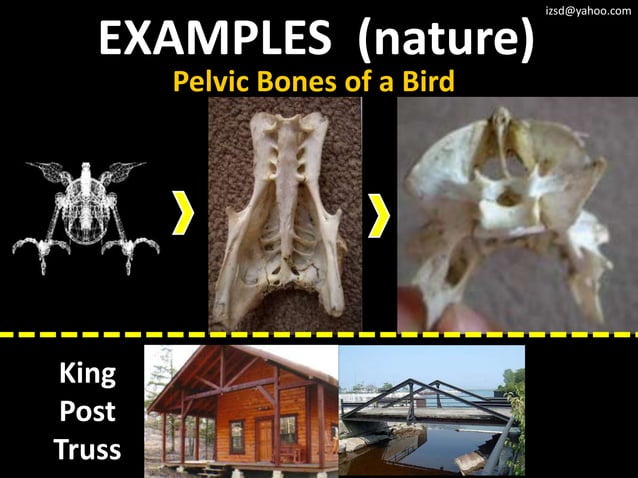 izsd@yahoo.com

EXAMPLES (nature)

Pelvic Bones of a Bird

King Post Truss